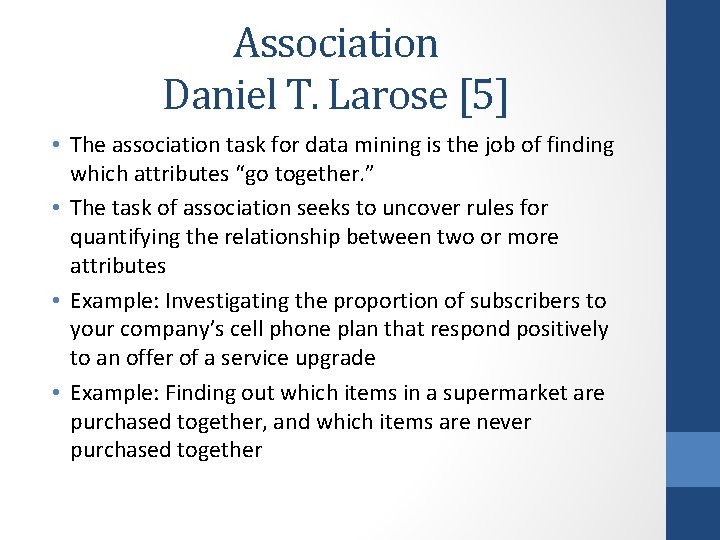 Association
Daniel T. Larose [5]

• The association task for data mining is the job of finding which attributes “go together.”
• The task of association seeks to uncover rules for quantifying the relationship between two or more attributes
• Example: Investigating the proportion of subscribers to your company’s cell phone plan that respond positively to an offer of a service upgrade
• Example: Finding out which items in a supermarket are purchased together, and which items are never purchased together